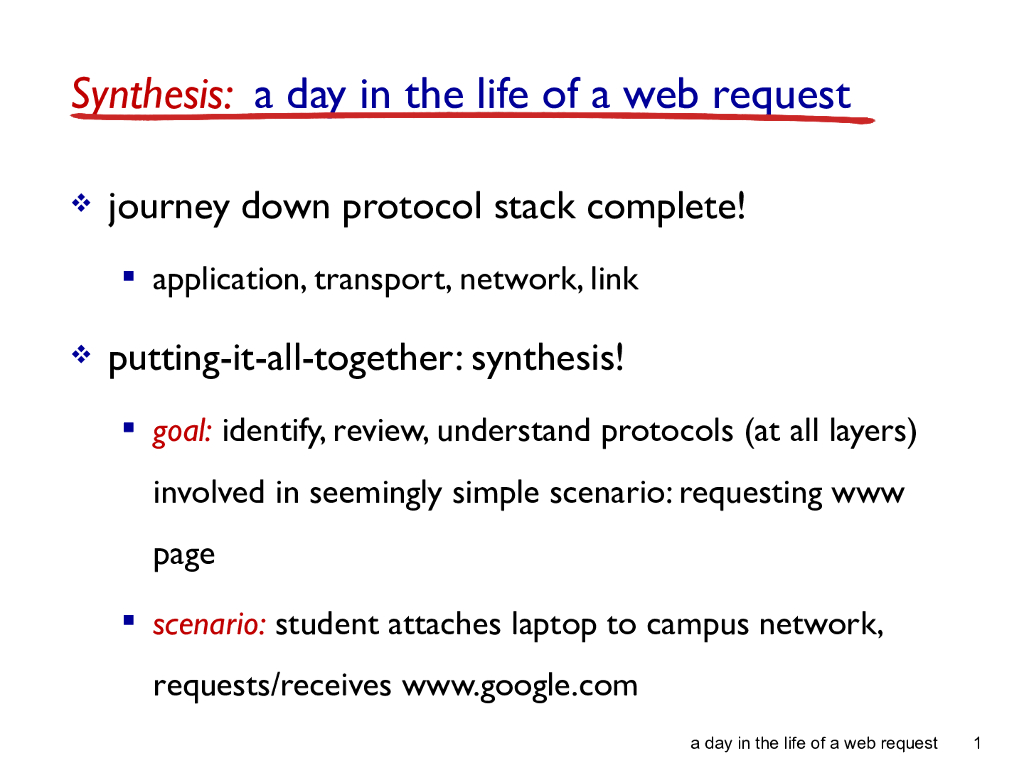 Synthesis: a day in the life of a web request

❖ journey down protocol stack complete!

▪ application, transport, network, link

❖ putting-it-all-together: synthesis!

▪ goal: identify, review, understand protocols (at all layers) involved in seemingly simple scenario: requesting www page

▪ scenario: student attaches laptop to campus network, requests/receives www.google.com

a day in the life of a web request 1